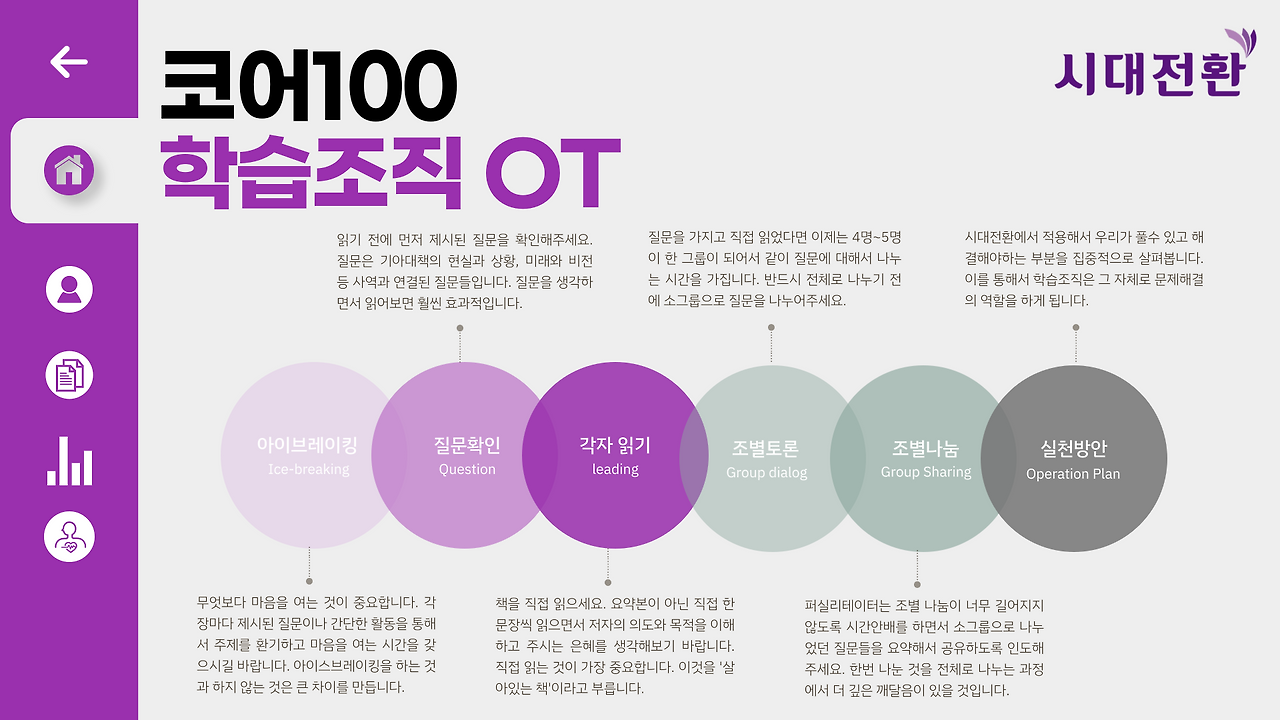 코어100
학습조직 OT

시대전환

읽기 전에 먼저 제시된 질문을 확인해주세요. 질문은 기아대책의 현실과 상황, 미래와 비전 등 사역과 연결된 질문들입니다. 질문을 생각하면서 읽어보면 훨씬 효과적입니다.

질문을 가지고 직접 읽었다면 이제는 4명~5명이 한 그룹이 되어서 같이 질문에 대해서 나누는 시간을 가집니다. 반드시 전체로 나누기 전에 소그룹으로 질문을 나누어주세요.

시대전환에서 적용해서 우리가 풀수 있고 해결해야하는 부분을 집중적으로 살펴봅니다. 이를 통해서 학습조직은 그 자체로 문제해결의 역할을 하게 됩니다.

아이브레이킹
Ice-breaking

질문확인
Question

각자 읽기
leading

조별토론
Group dialog

조별나눔
Group Sharing

실천방안
Operation Plan

무엇보다 마음을 여는 것이 중요합니다. 각 장마다 제시된 질문이나 간단한 활동을 통해서 주제를 환기하고 마음을 여는 시간을 갖으시길 바랍니다. 아이스브레이킹을 하는 것과 하지 않는 것은 큰 차이를 만듭니다.

책을 직접 읽으세요. 요약본이 아닌 직접 한 문장씩 읽으면서 저자의 의도와 목적을 이해하고 주시는 은혜를 생각해보기 바랍니다. 직접 읽는 것이 가장 중요합니다. 이것을 '살아있는 책'이라고 부릅니다.

퍼실리테이터는 조별 나눔이 너무 길어지지 않도록 시간안배를 하면서 소그룹으로 나누었던 질문들을 요약해서 공유하도록 인도해주세요. 한번 나눈 것을 전체로 나누는 과정에서 더 깊은 깨달음이 있을 것입니다.